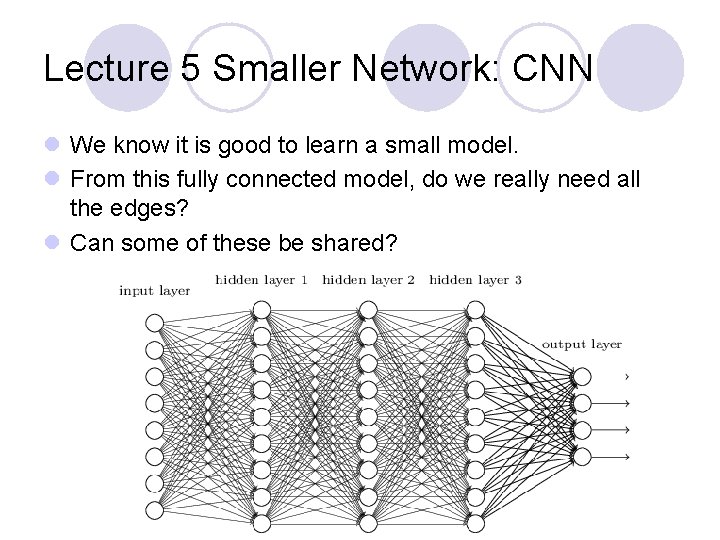 Lecture 5 Smaller Network: CNN

We know it is good to learn a small model.

From this fully connected model, do we really need all the edges?

Can some of these be shared?

input layer

hidden layer 1

hidden layer 2

hidden layer 3

output layer